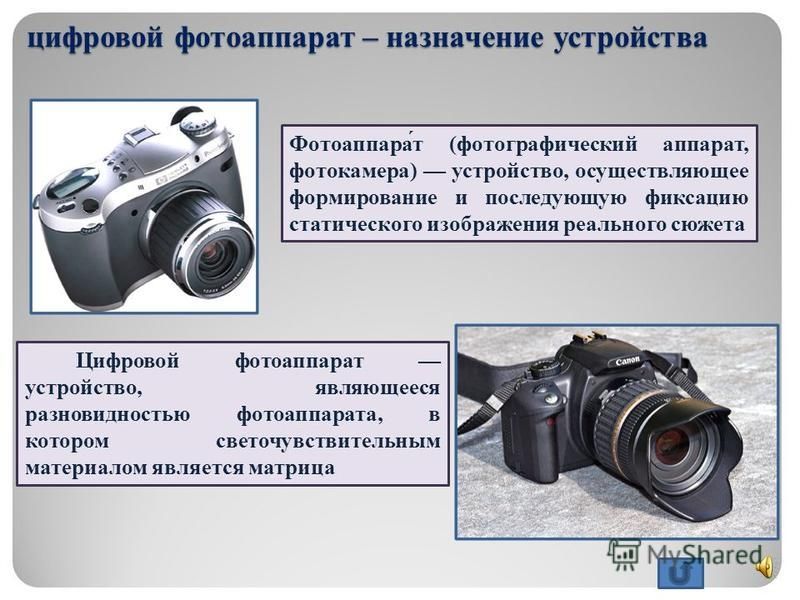 цифровой фотоаппарат – назначение устройства

Фотоаппара́т (фотографический аппарат, фотокамера) — устройство, осуществляющее формирование и последующую фиксацию статического изображения реального сюжета

Цифровой фотоаппарат — устройство, являющееся разновидностью фотоаппарата, в котором светочувствительным материалом является матрица

Canon

MyShared